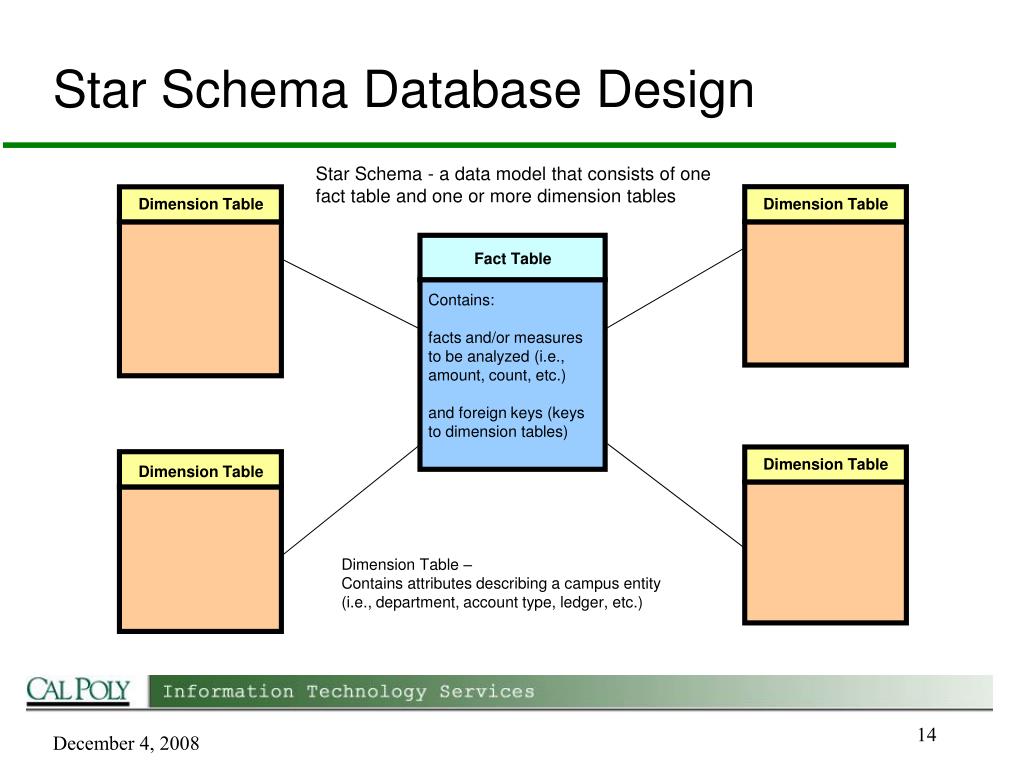 Star Schema Database Design

Star Schema - a data model that consists of one fact table and one or more dimension tables

Dimension Table

Dimension Table

Fact Table

Contains:

facts and/or measures to be analyzed (i.e., amount, count, etc.)

and foreign keys (keys to dimension tables)

Dimension Table

Dimension Table

Dimension Table –
Contains attributes describing a campus entity (i.e., department, account type, ledger, etc.)

CAL POLY Information Technology Services

December 4, 2008

14